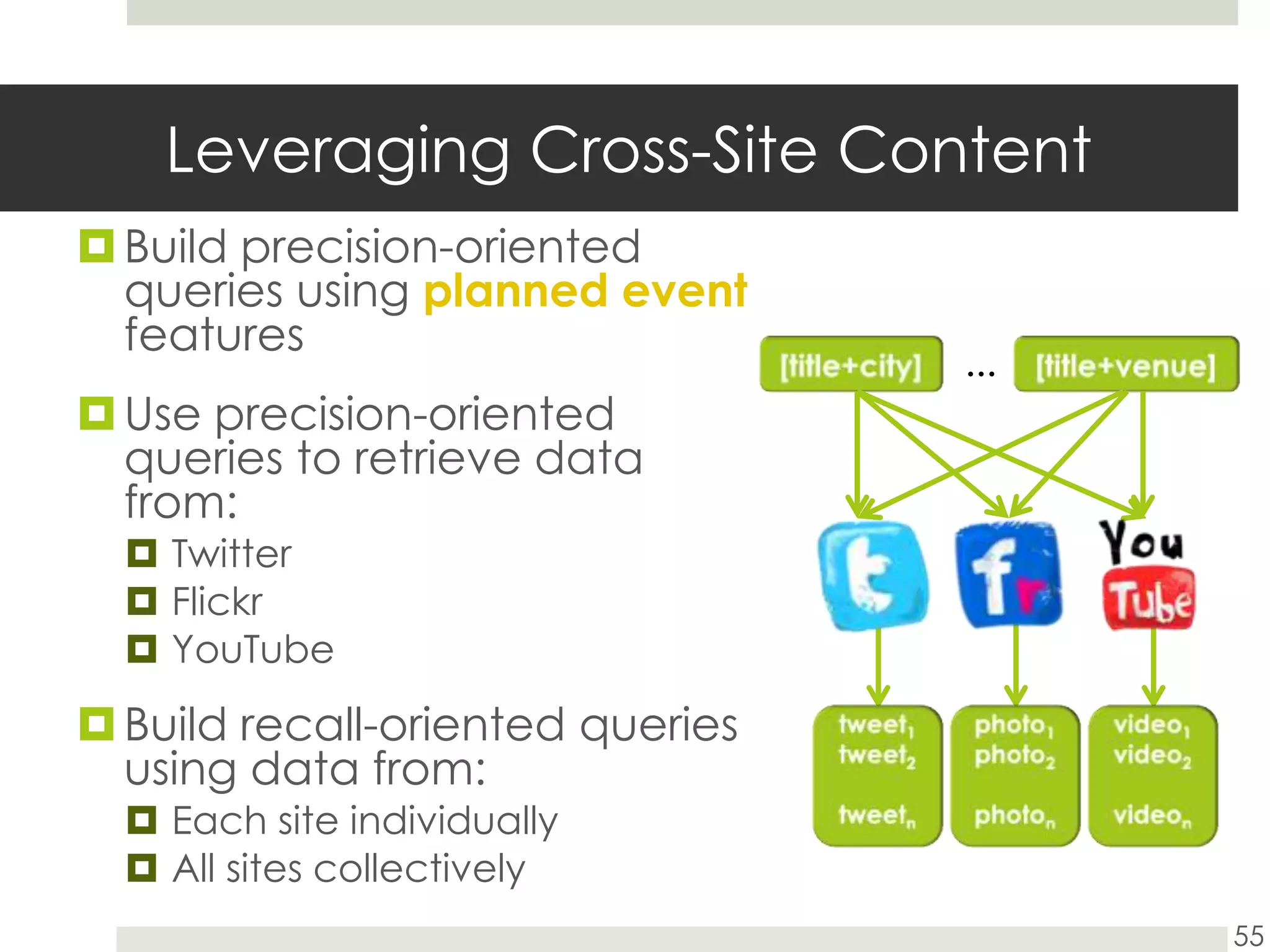 Leveraging Cross-Site Content

Build precision-oriented queries using planned event features

Use precision-oriented queries to retrieve data from:

Twitter

Flickr

YouTube

Build recall-oriented queries using data from:

Each site individually

All sites collectively

[title+city] ... [title+venue]

t fr You Tube

tweet$_1$
tweet$_2$
tweet$_n$

photo$_1$
photo$_2$
photo$_n$

video$_1$
video$_2$
video$_n$

55